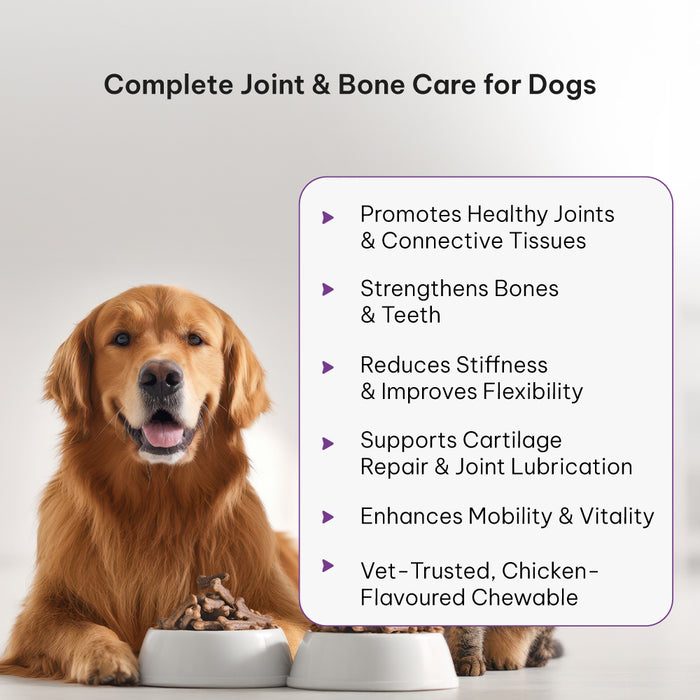 Complete Joint & Bone Care for Dogs

Promotes Healthy Joints & Connective Tissues

Strengthens Bones & Teeth

Reduces Stiffness & Improves Flexibility

Supports Cartilage Repair & Joint Lubrication

Enhances Mobility & Vitality

Vet-Trusted, Chicken-Flavoured Chewable